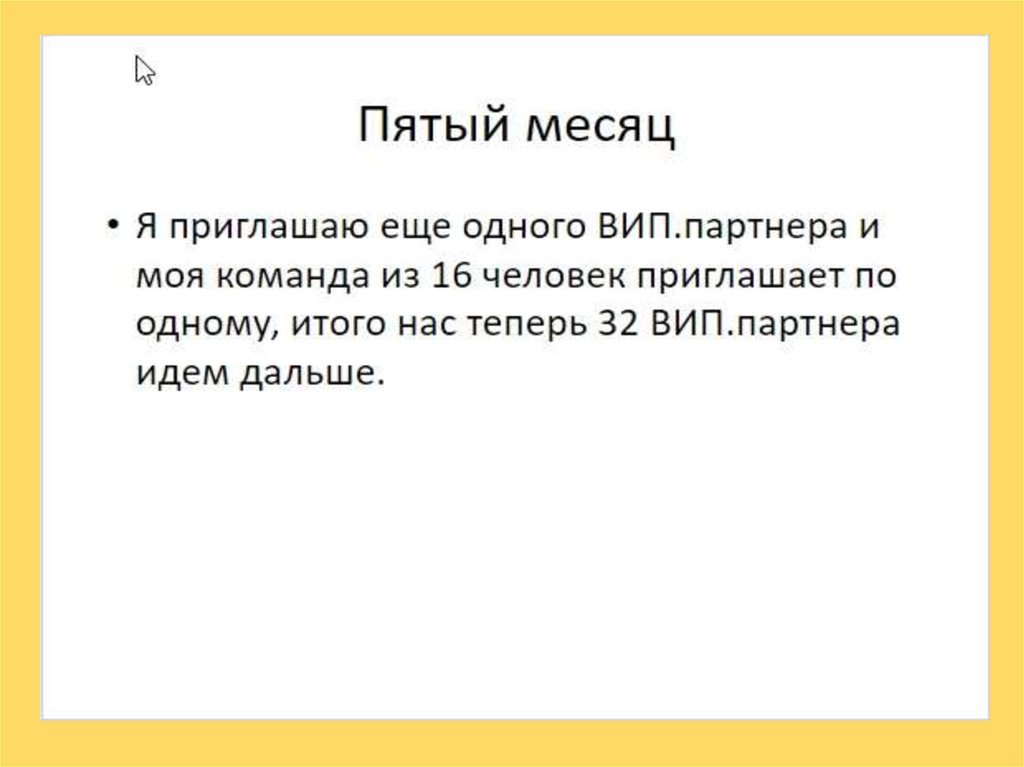 Пятый месяц

• Я приглашаю еще одного ВИП.партнера и моя команда из 16 человек приглашает по одному, итого нас теперь 32 ВИП.партнера идем дальше.